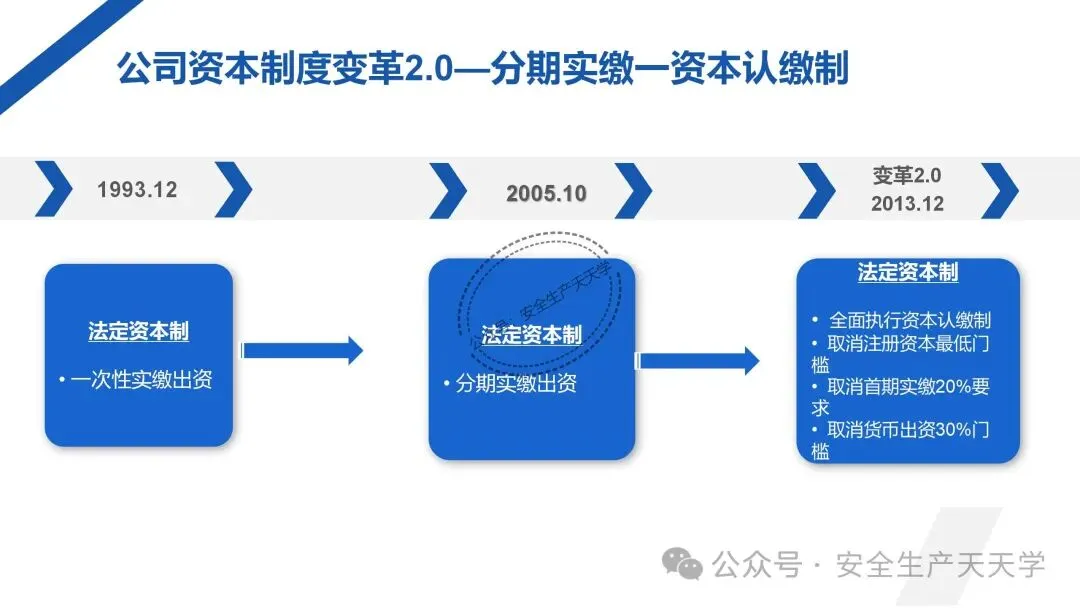 公司资本制度变革2.0—分期实缴一资本认缴制

1993.12

2005.10

变革2.0
2013.12

法定资本制

• 一次性实缴出资

安全生产天天学

法定资本制

• 分期实缴出资

法定资本制

• 全面执行资本认缴制
• 取消注册资本最低门槛
• 取消首期实缴20%要求
• 取消货币出资30%门槛

公众号 · 安全生产天天学